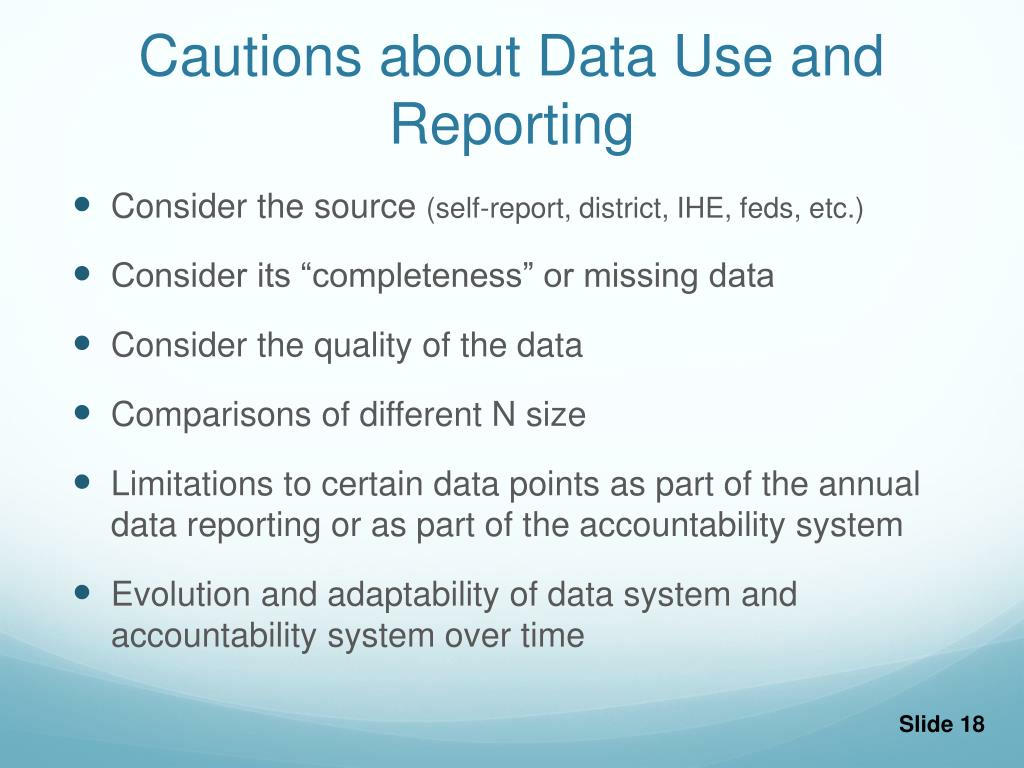 Cautions about Data Use and Reporting

- Consider the source (self-report, district, IHE, feds, etc.)
- Consider its “completeness” or missing data
- Consider the quality of the data
- Comparisons of different N size
- Limitations to certain data points as part of the annual data reporting or as part of the accountability system
- Evolution and adaptability of data system and accountability system over time

Slide 18